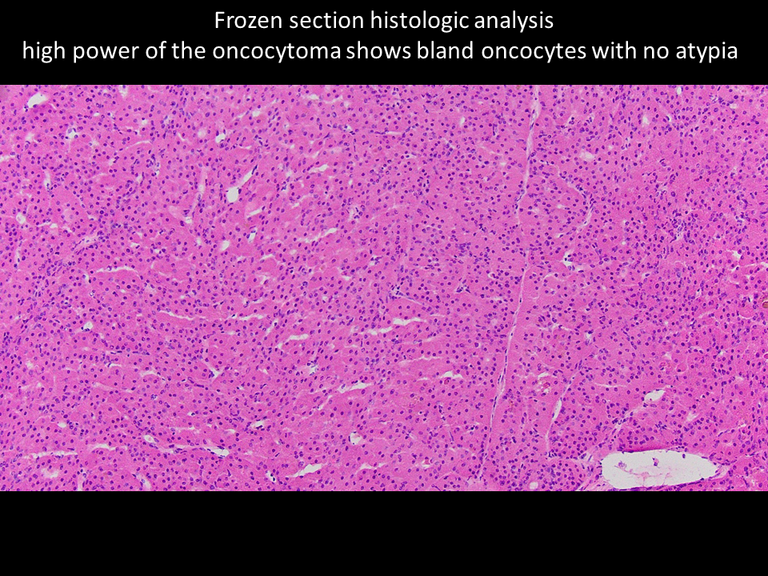 Frozen section histologic analysis
high power of the oncocytoma shows bland oncocytes with no atypia